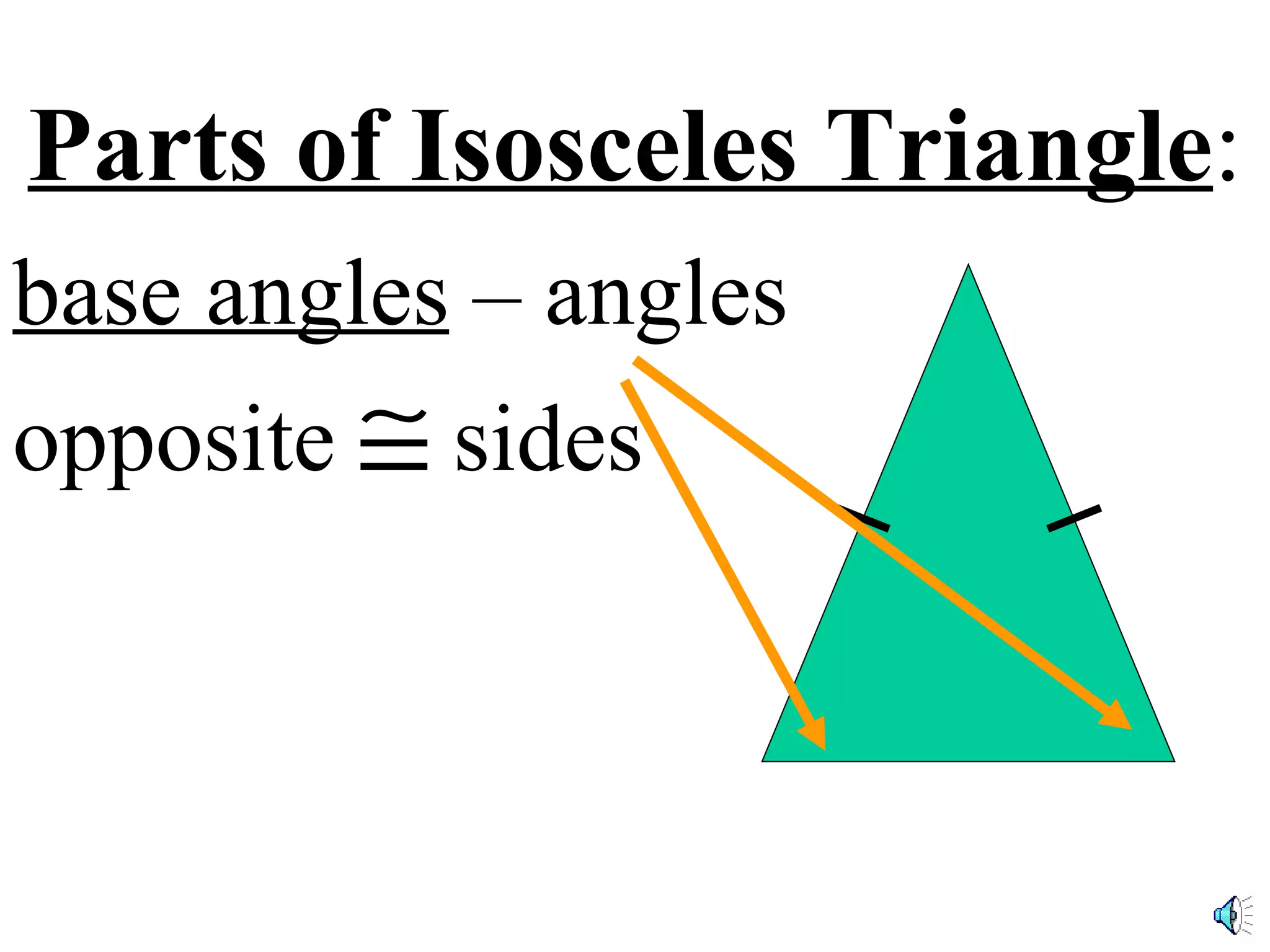 Parts of Isosceles Triangle:

base angles – angles opposite $\cong$ sides